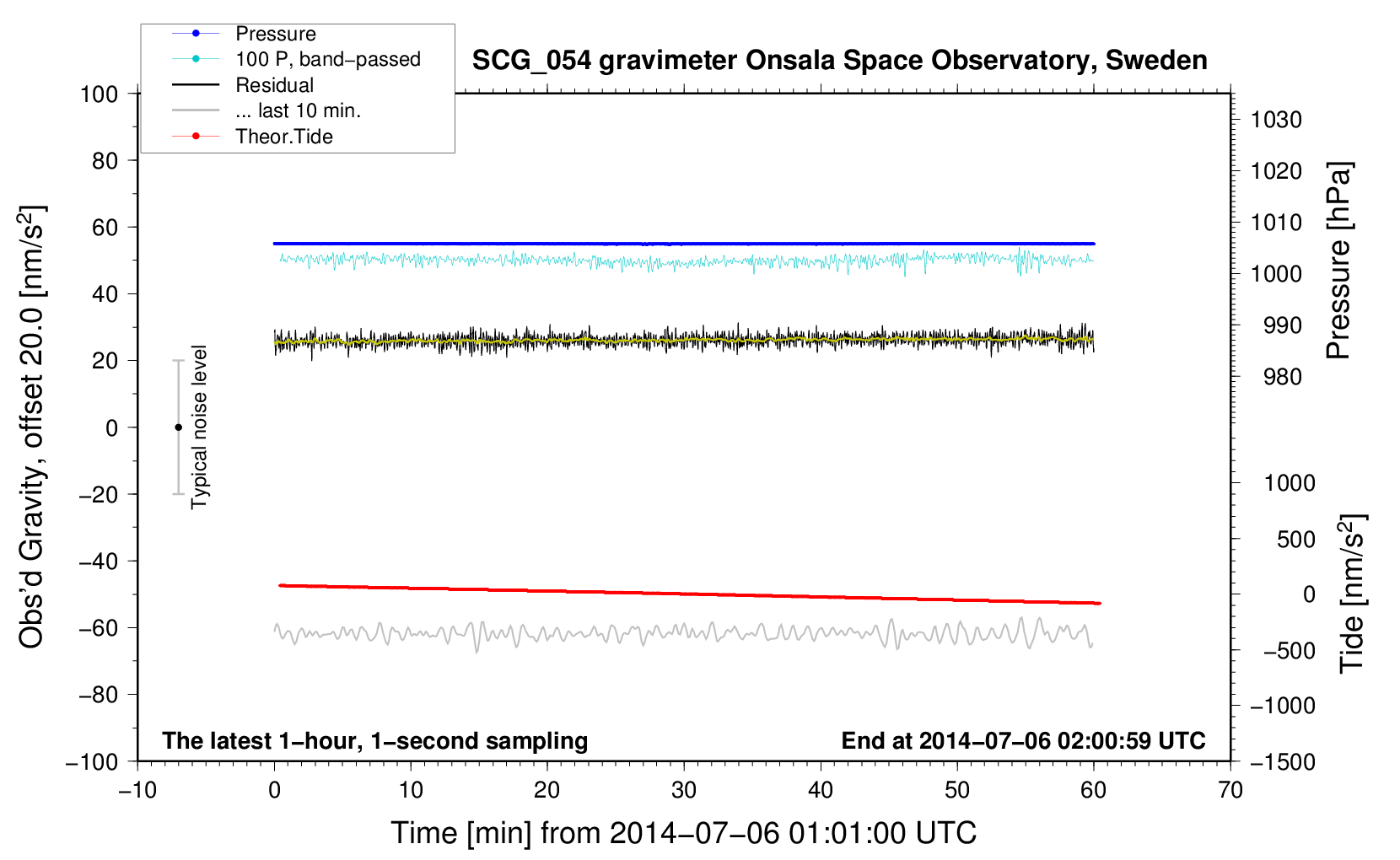 Pressure
100 P, band−passed
Residual
... last 10 min.
Theor.Tide

SCG_054 gravimeter Onsala Space Observatory, Sweden

Obs'd Gravity, offset 20.0 [nm/s$^2$]

100
80
60
40
20
0
−20
−40
−60
−80
−100

Typical noise level

1030
1020
1010
1000
990
980

Pressure [hPa]

1000
500
0
−500
−1000
−1500

Tide [nm/s$^2$]

The latest 1−hour, 1−second sampling

End at 2014−07−06 02:00:59 UTC

−10
0
10
20
30
40
50
60
70

Time [min] from 2014−07−06 01:01:00 UTC